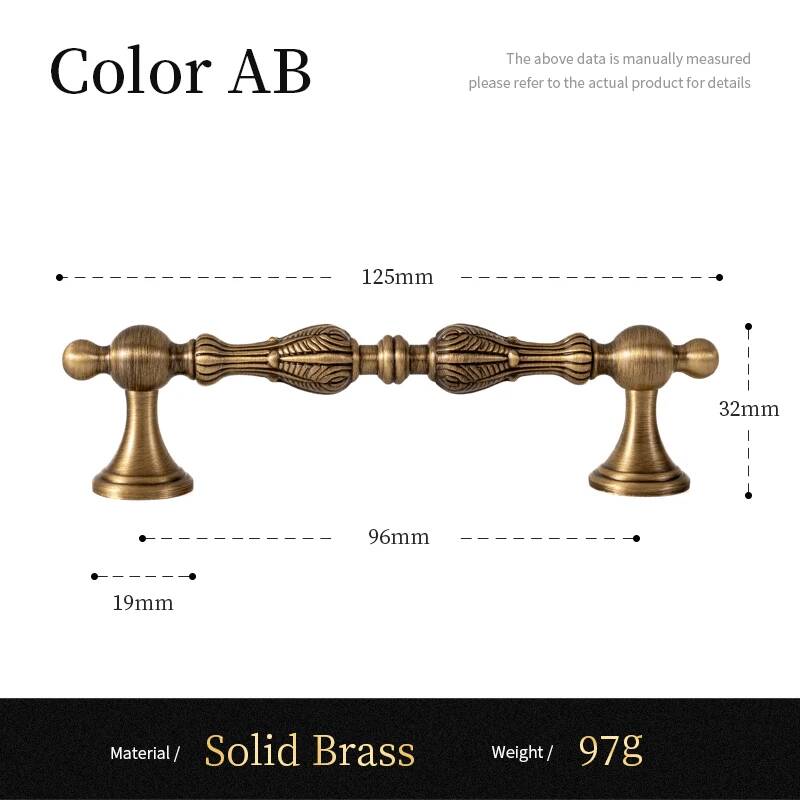 Color AB

The above data is manually measured
please refer to the actual product for details

125mm

32mm

96mm

19mm

Material / Solid Brass Weight / 97g